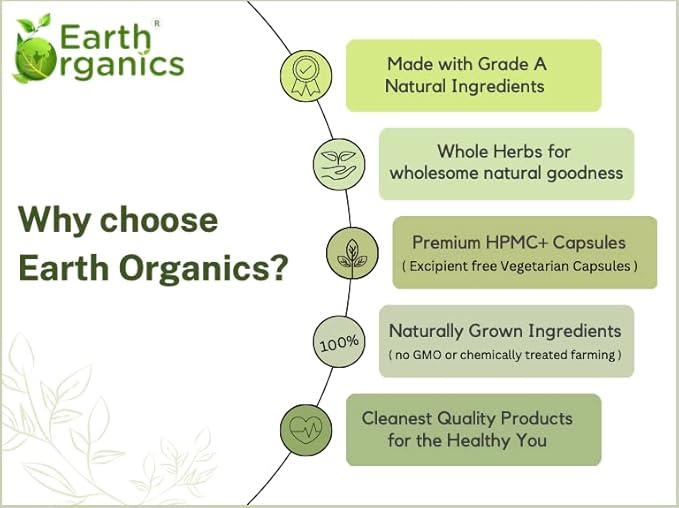 Earth Organics R

Why choose Earth Organics?

Made with Grade A Natural Ingredients

Whole Herbs for wholesome natural goodness

Premium HPMC+ Capsules
( Excipient free Vegetarian Capsules )

100%

Naturally Grown Ingredients
( no GMO or chemically treated farming )

Cleanest Quality Products for the Healthy You